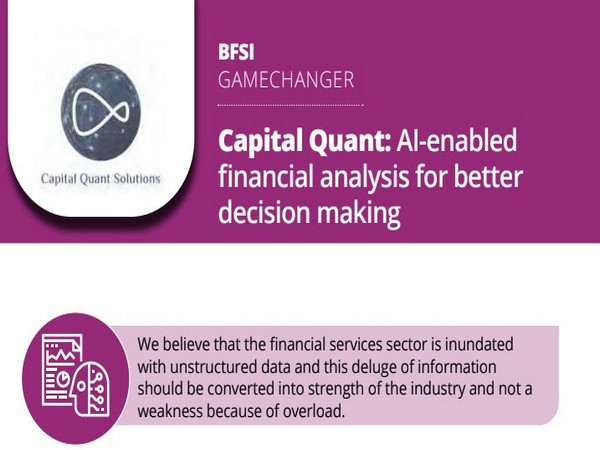 Capital Quant Solutions

BFSI
GAMECHANGER

Capital Quant: AI-enabled financial analysis for better decision making

We believe that the financial services sector is inundated with unstructured data and this deluge of information should be converted into strength of the industry and not a weakness because of overload.